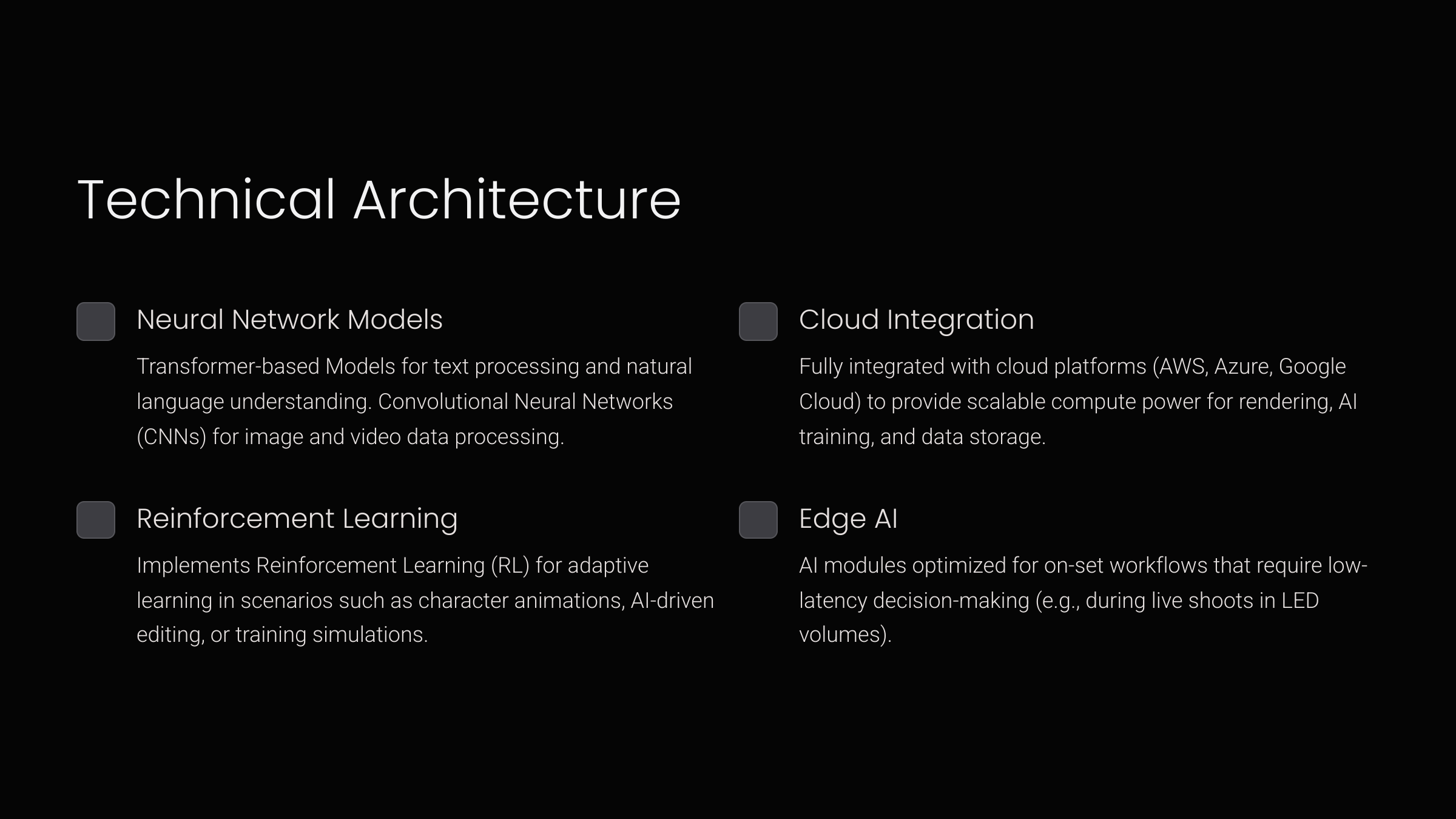 Technical Architecture

Neural Network Models

Transformer-based Models for text processing and natural language understanding. Convolutional Neural Networks (CNNs) for image and video data processing.

Reinforcement Learning

Implements Reinforcement Learning (RL) for adaptive learning in scenarios such as character animations, AI-driven editing, or training simulations.

Cloud Integration

Fully integrated with cloud platforms (AWS, Azure, Google Cloud) to provide scalable compute power for rendering, AI training, and data storage.

Edge AI

AI modules optimized for on-set workflows that require low-latency decision-making (e.g., during live shoots in LED volumes).